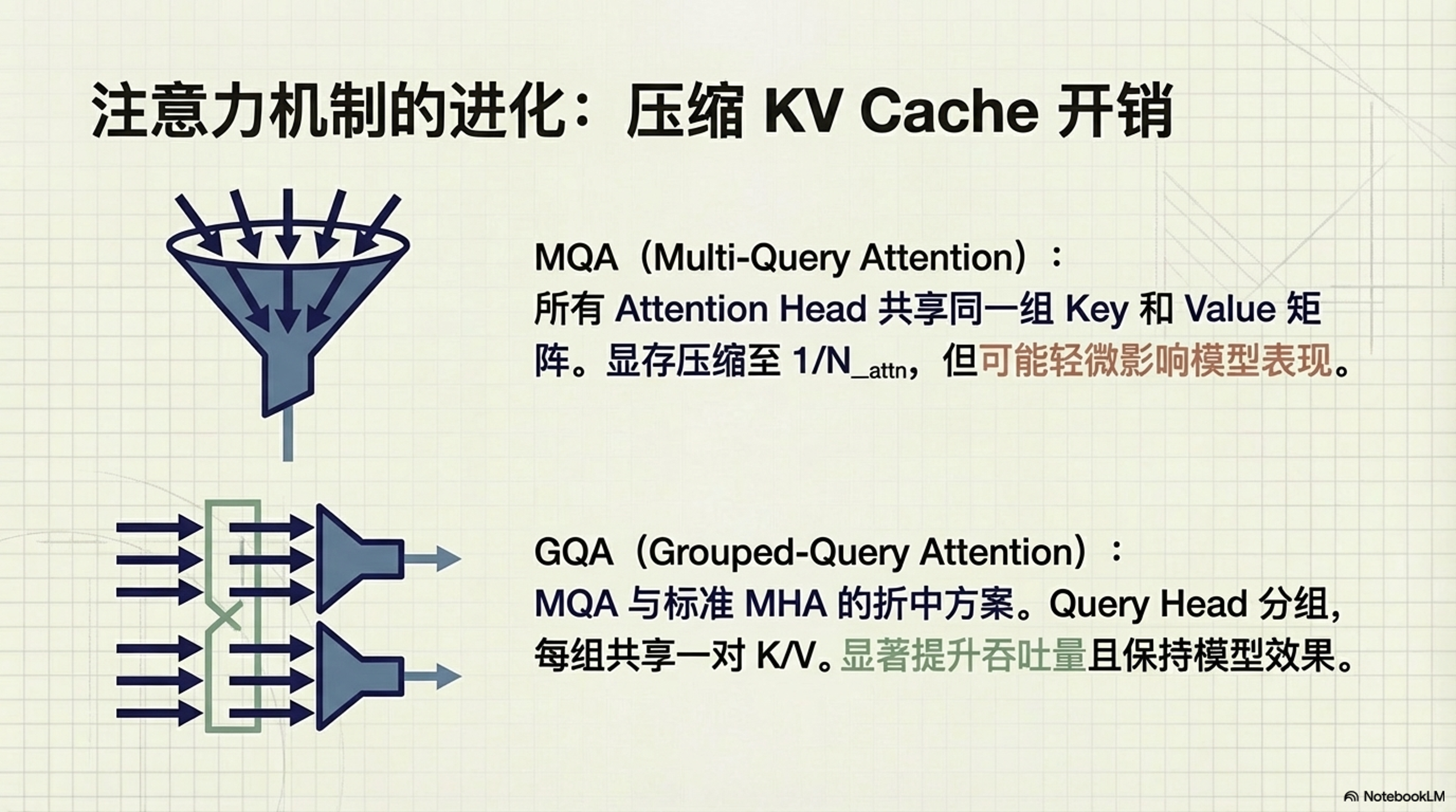 注意力机制的进化：压缩 KV Cache 开销

MQA（Multi-Query Attention）：
所有 Attention Head 共享同一组 Key 和 Value 矩阵。显存压缩至 1/N_attn，但可能轻微影响模型表现。

GQA（Grouped-Query Attention）：
MQA 与标准 MHA 的折中方案。Query Head 分组，每组共享一对 K/V。显著提升吞吐量且保持模型效果。

NotebookLM